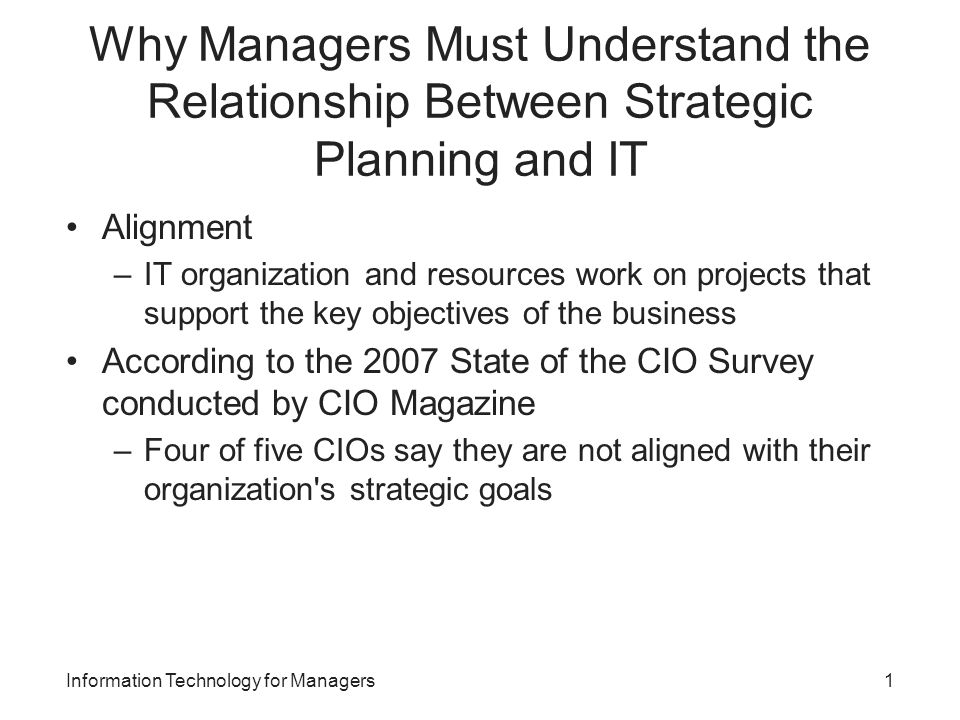 Why Managers Must Understand the Relationship Between Strategic Planning and IT

• Alignment
– IT organization and resources work on projects that support the key objectives of the business
• According to the 2007 State of the CIO Survey conducted by CIO Magazine
– Four of five CIOs say they are not aligned with their organization's strategic goals

Information Technology for Managers

1